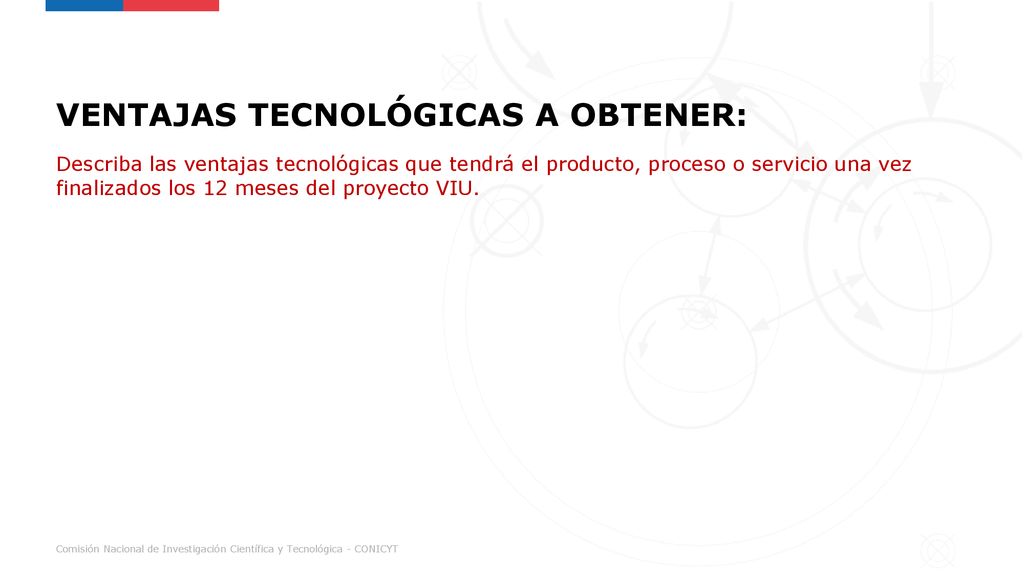 VENTAJAS TECNOLÓGICAS A OBTENER:

Describa las ventajas tecnológicas que tendrá el producto, proceso o servicio una vez finalizados los 12 meses del proyecto VIU.

Comisión Nacional de Investigación Científica y Tecnológica - CONICYT